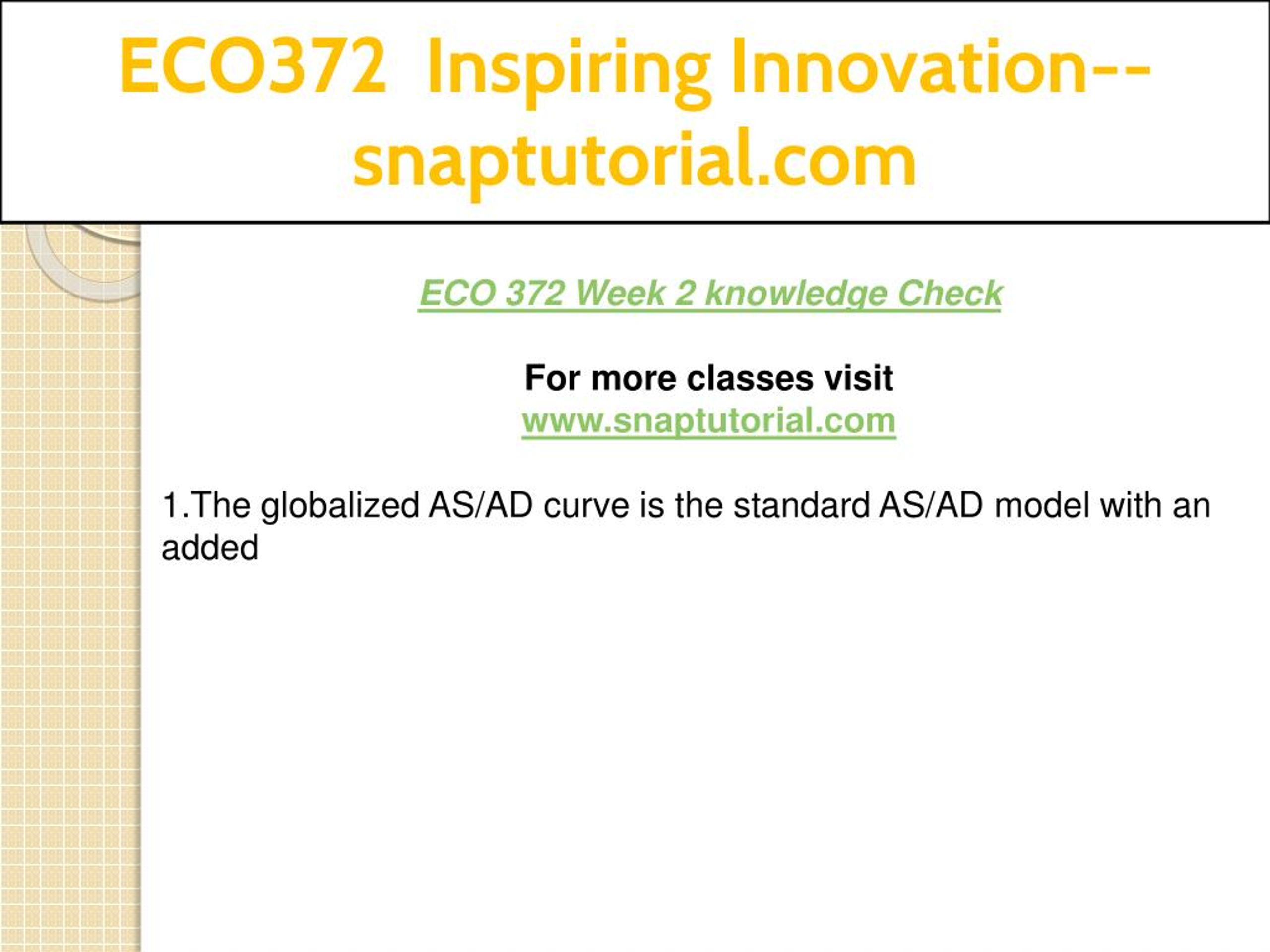 ECO372 Inspiring Innovation--snaptutorial.com

ECO 372 Week 2 knowledge Check

For more classes visit
www.snaptutorial.com

1.The globalized AS/AD curve is the standard AS/AD model with an added